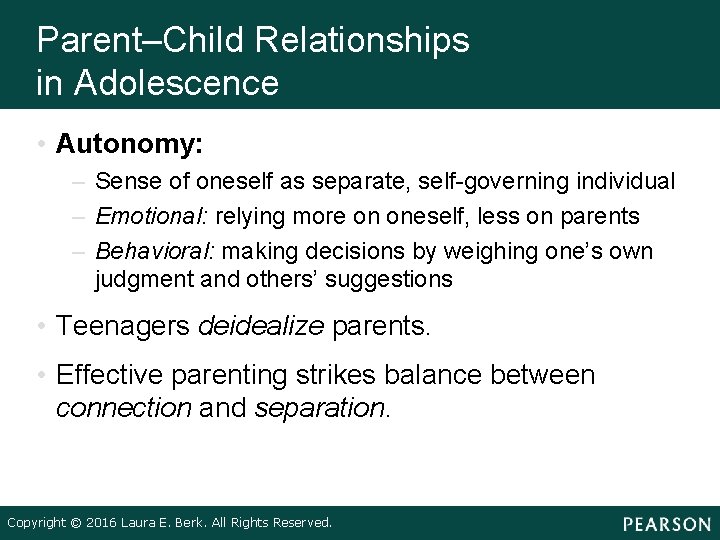 Parent–Child Relationships in Adolescence

• Autonomy:
– Sense of oneself as separate, self-governing individual
– Emotional: relying more on oneself, less on parents
– Behavioral: making decisions by weighing one's own judgment and others' suggestions

• Teenagers deidealize parents.

• Effective parenting strikes balance between connection and separation.

Copyright © 2016 Laura E. Berk. All Rights Reserved.

PEARSON